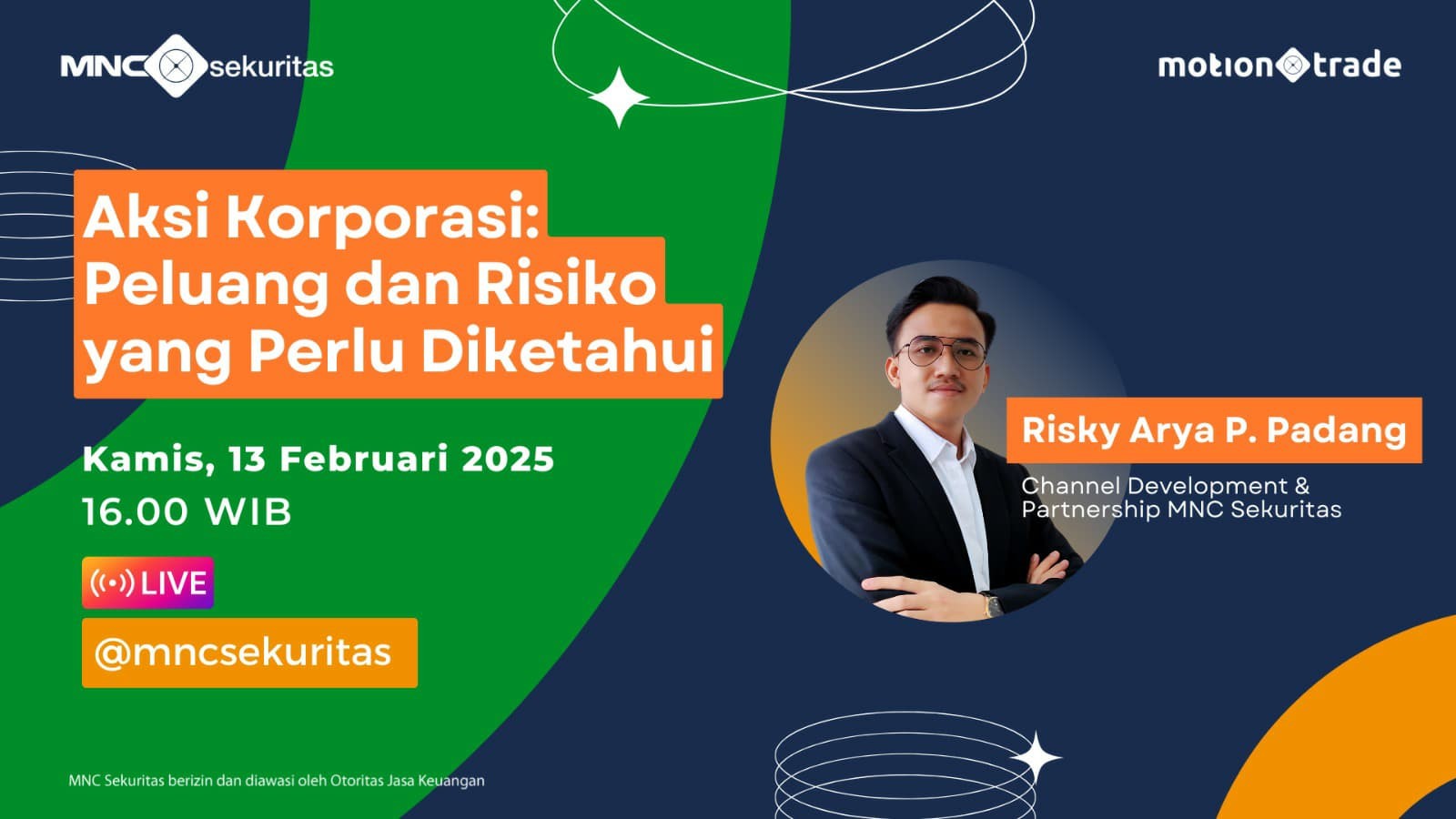 MNC sekuritas

motion trade

Aksi Korporasi: Peluang dan Risiko yang Perlu Diketahui

Kamis, 13 Februari 2025
16.00 WIB

LIVE

@mncsekuritas

Risky Arya P. Padang

Channel Development & Partnership MNC Sekuritas

MNC Sekuritas berizin dan diawasi oleh Otoritas Jasa Keuangan